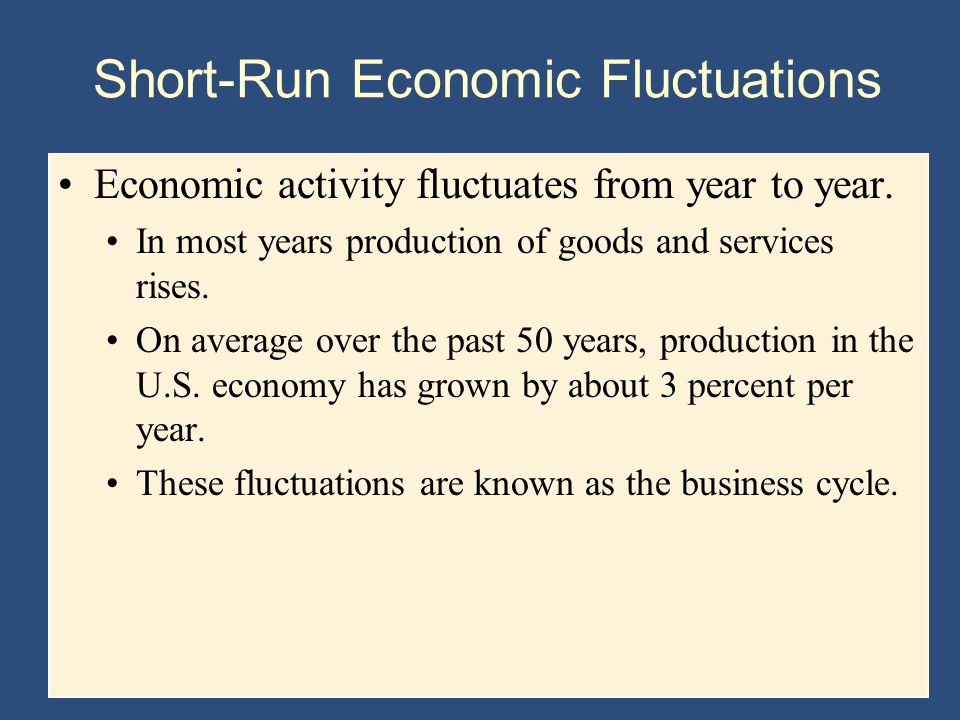 Short-Run Economic Fluctuations

• Economic activity fluctuates from year to year.

• In most years production of goods and services rises.

• On average over the past 50 years, production in the U.S. economy has grown by about 3 percent per year.

• These fluctuations are known as the business cycle.